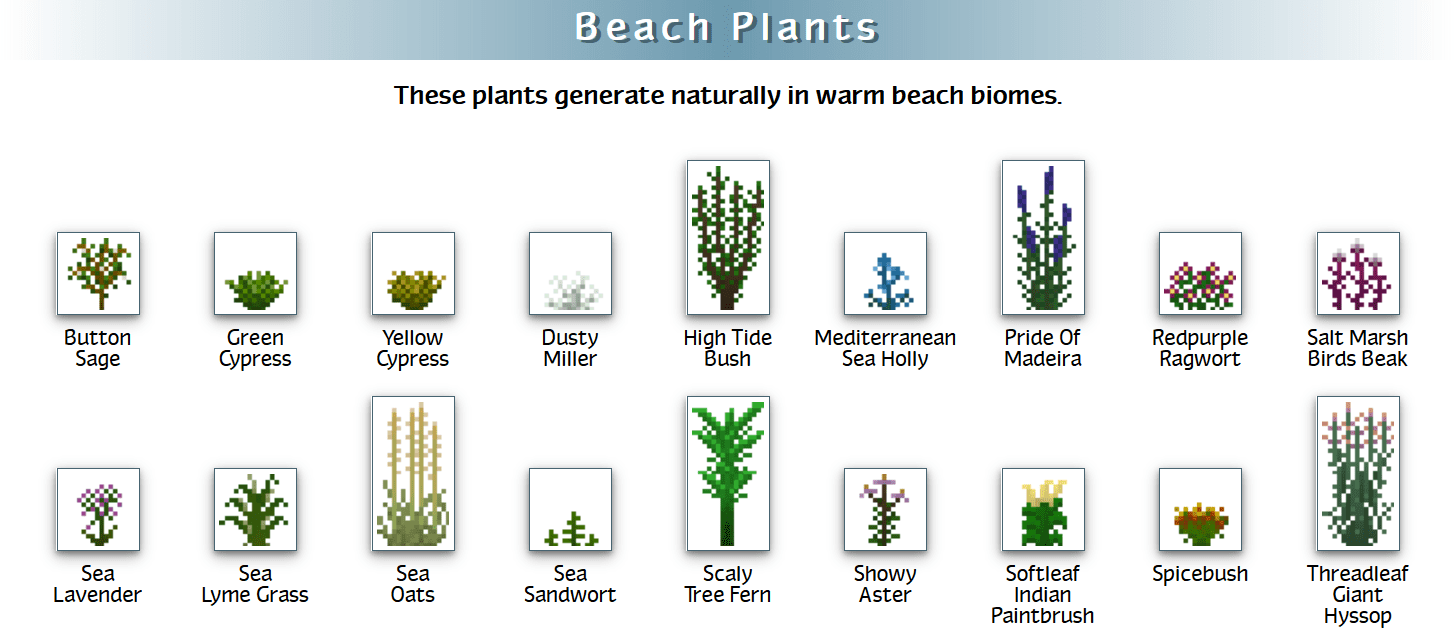 Beach Plants

These plants generate naturally in warm beach biomes.

Button Sage

Green Cypress

Yellow Cypress

Dusty Miller

High Tide Bush

Mediterranean Sea Holly

Pride Of Madeira

Redpurple Ragwort

Salt Marsh Birds Beak

Sea Lavender

Sea Lyme Grass

Sea Oats

Sea Sandwort

Scaly Tree Fern

Showy Aster

Softleaf Indian Paintbrush

Spicebush

Threadleaf Giant Hyssop